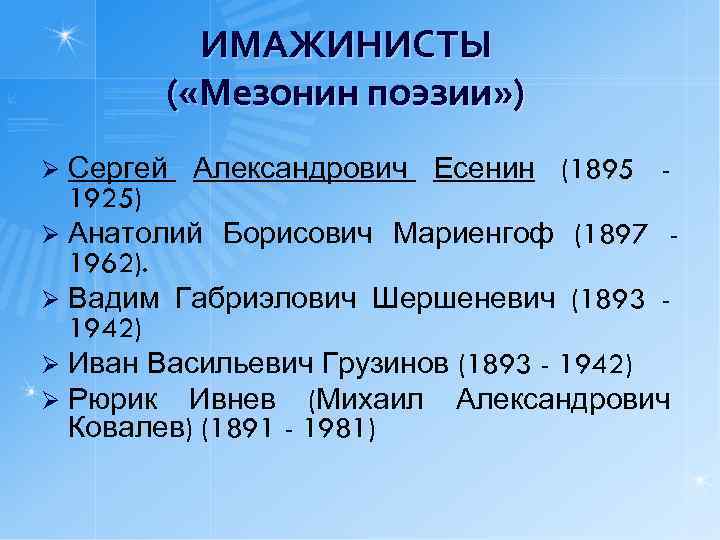 ИМАЖИНИСТЫ
(«Мезонин поэзии»)

➢ Сергей Александрович Есенин (1895 - 1925)
➢ Анатолий Борисович Мариенгоф (1897 - 1962).
➢ Вадим Габриэлович Шершеневич (1893 - 1942)
➢ Иван Васильевич Грузинов (1893 - 1942)
➢ Рюрик Ивнев (Михаил Александрович Ковалев) (1891 - 1981)